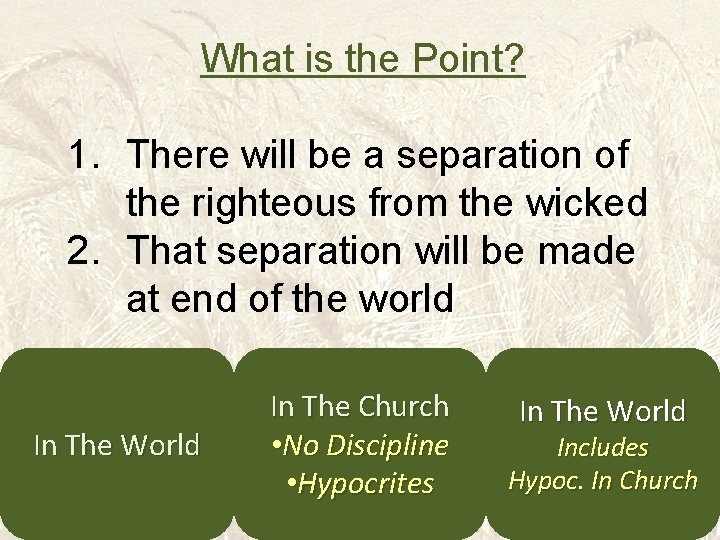 What is the Point?

1. There will be a separation of the righteous from the wicked
2. That separation will be made at end of the world

In The World

In The Church
•No Discipline
•Hypocrites

In The World
Includes
Hypoc. In Church